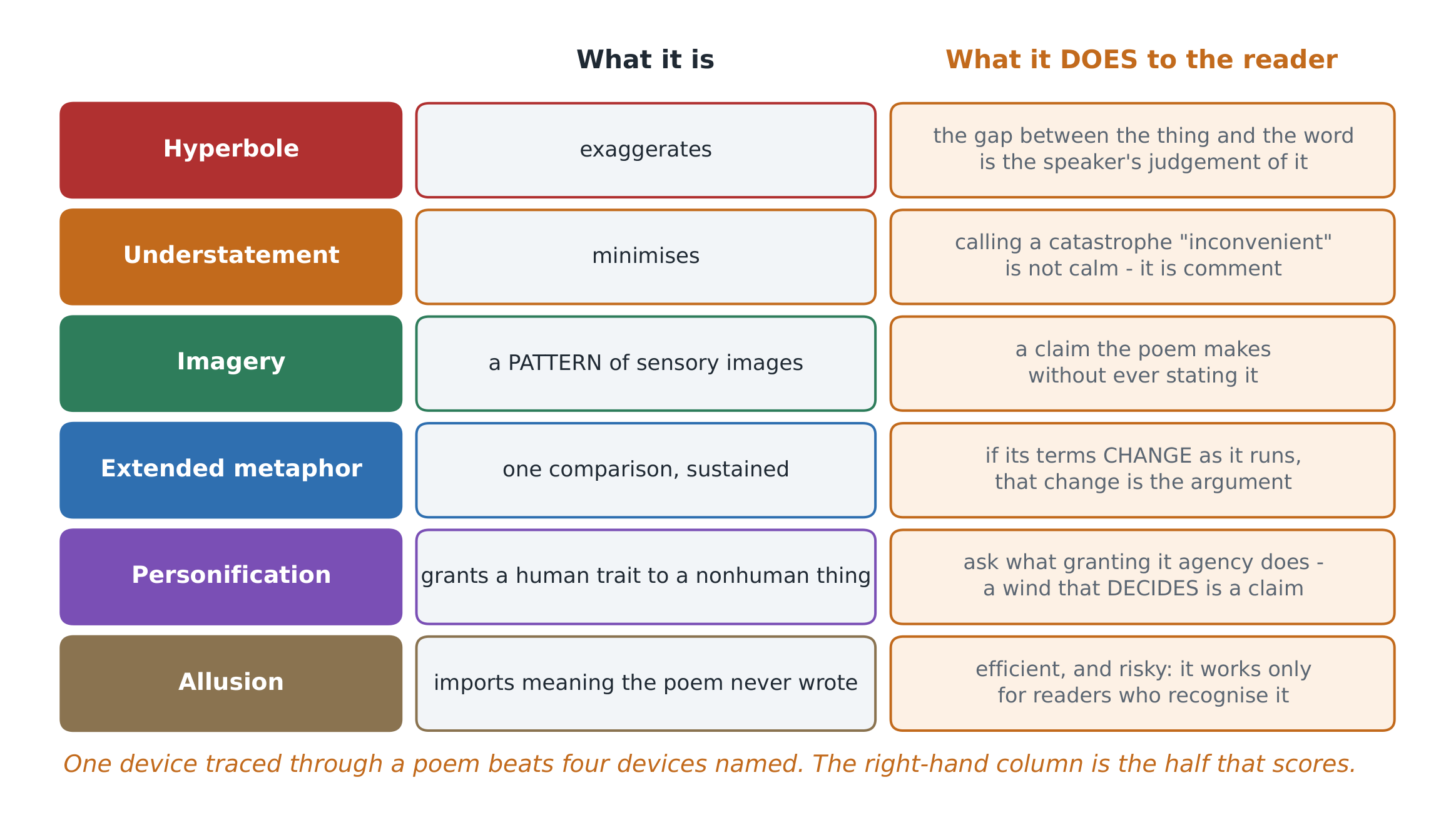 | | What it is | What it DOES to the reader |
|---|---|---|
| Hyperbole | exaggerates | the gap between the thing and the word is the speaker's judgement of it |
| Understatement | minimises | calling a catastrophe "inconvenient" is not calm - it is comment |
| Imagery | a PATTERN of sensory images | a claim the poem makes without ever stating it |
| Extended metaphor | one comparison, sustained | if its terms CHANGE as it runs, that change is the argument |
| Personification | grants a human trait to a nonhuman thing | ask what granting it agency does - a wind that DECIDES is a claim |
| Allusion | imports meaning the poem never wrote | efficient, and risky: it works only for readers who recognise it |

One device traced through a poem beats four devices named. The right-hand column is the half that scores.